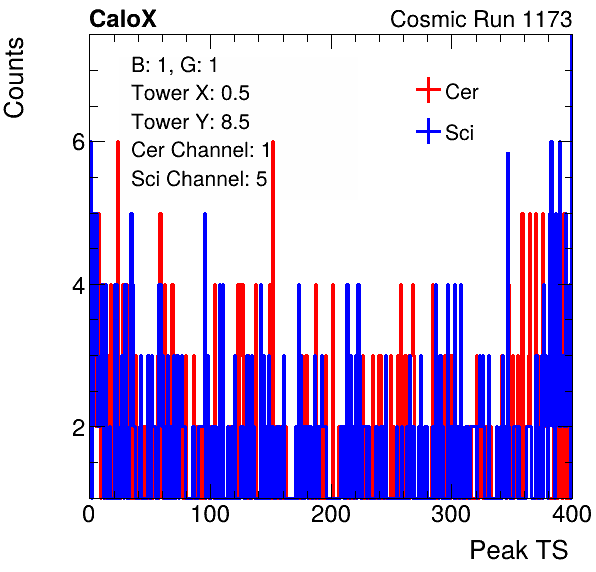 CaloX

Cosmic Run 1173

Counts

B: 1, G: 1
Tower X: 0.5
Tower Y: 8.5
Cer Channel: 1
Sci Channel: 5

Cer
Sci

6
4
2

0
100
200
300
400

Peak TS